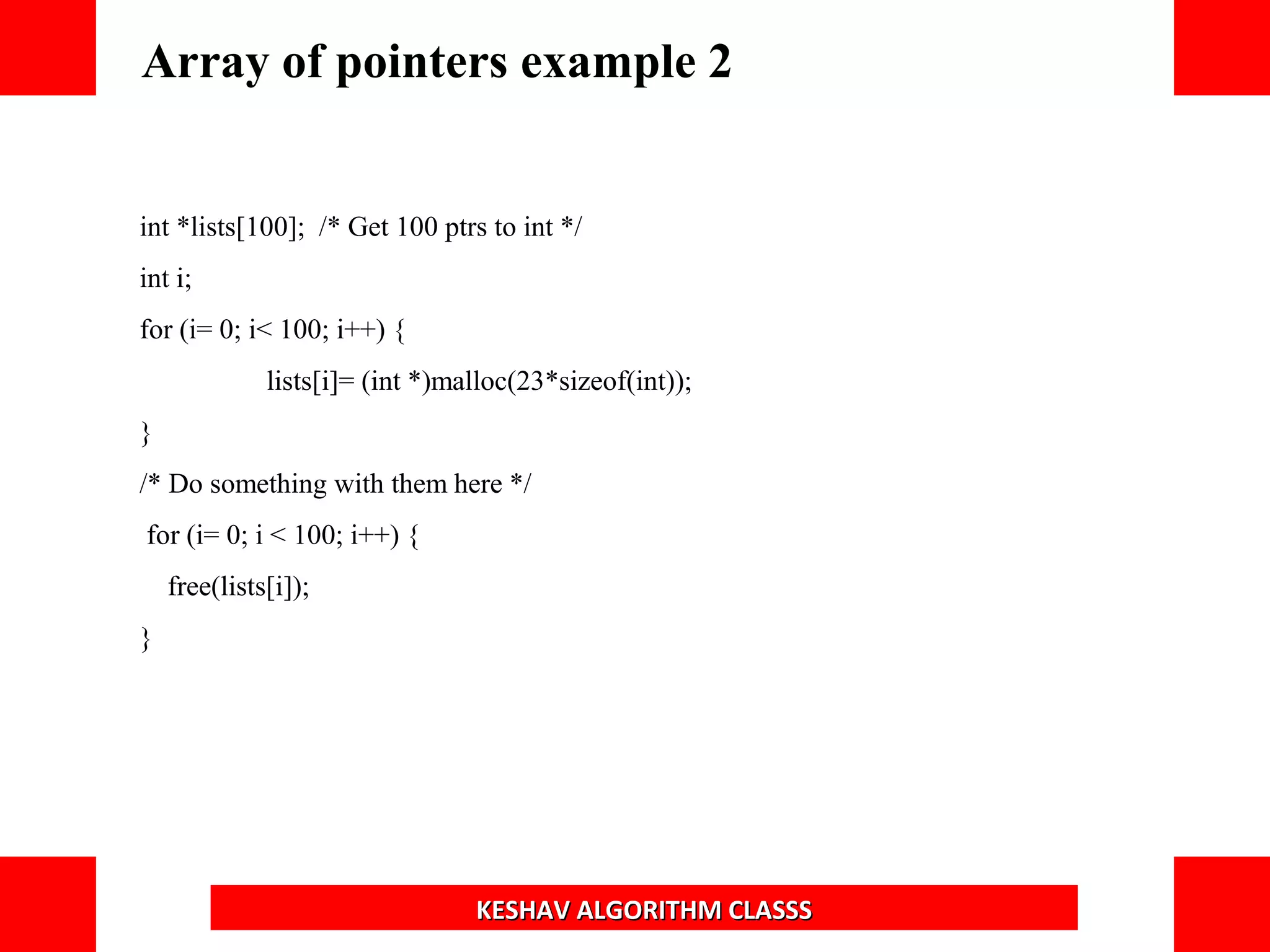 Array of pointers example 2

int *lists[100]; /* Get 100 ptrs to int */

int i;

for (i= 0; i< 100; i++) {

lists[i]= (int *)malloc(23*sizeof(int));

}

/* Do something with them here */

for (i= 0; i < 100; i++) {

free(lists[i]);

}

KESHAV ALGORITHM CLASSS